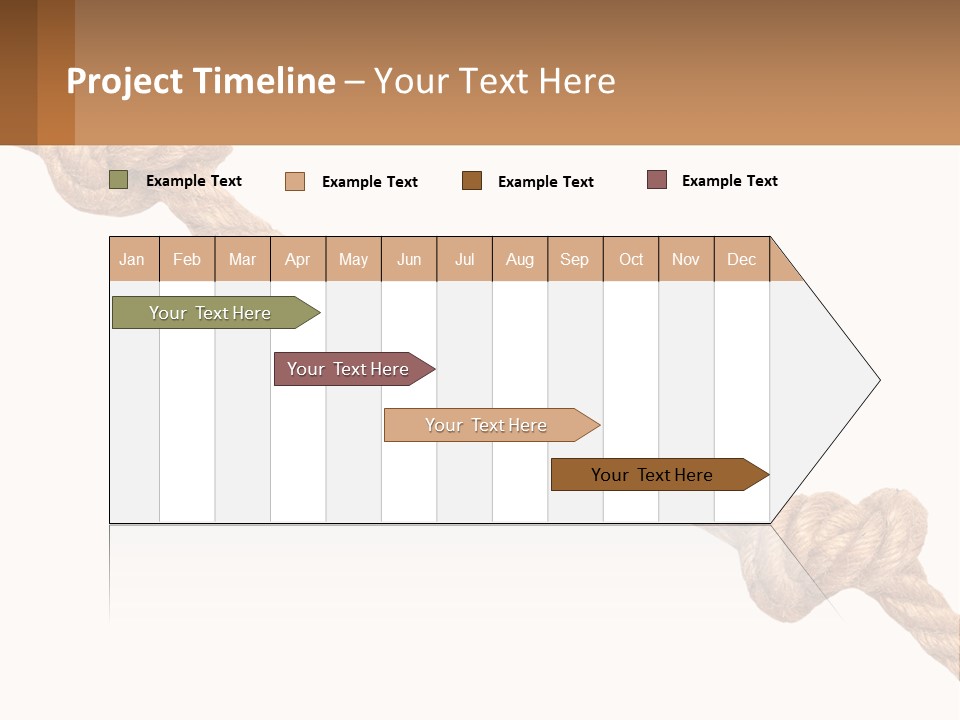 Project Timeline – Your Text Here

Example Text

Example Text

Example Text

Example Text

| Jan | Feb | Mar | Apr | May | Jun | Jul | Aug | Sep | Oct | Nov | Dec |
|---|---|---|---|---|---|---|---|---|---|---|---|

Your Text Here

Your Text Here

Your Text Here

Your Text Here